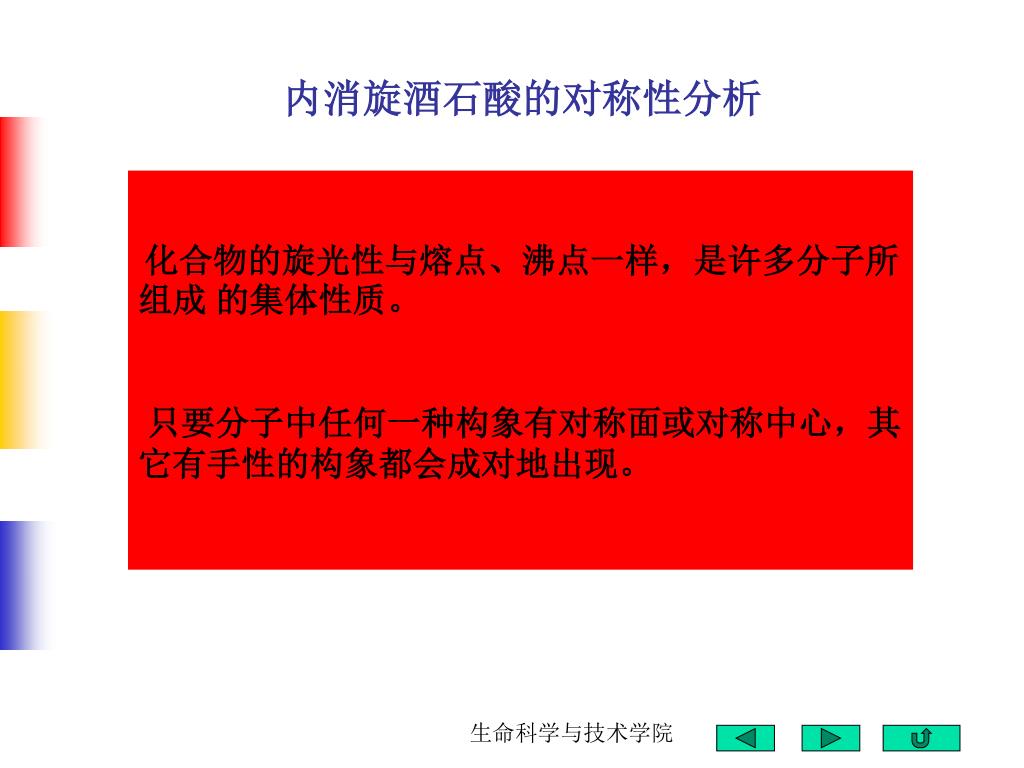 内消旋酒石酸的对称性分析

化合物的旋光性与熔点、沸点一样，是许多分子所组成 的集体性质。

只要分子中任何一种构象有对称面或对称中心，其它有手性的构象都会成对地出现。

生命科学与技术学院